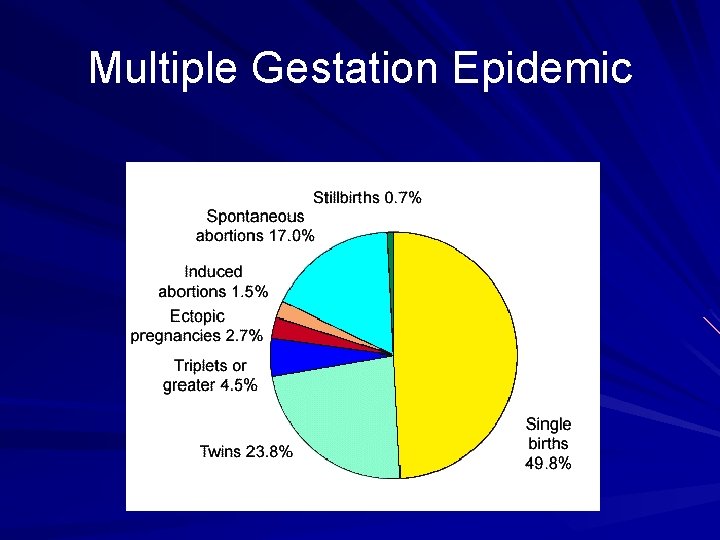 Multiple Gestation Epidemic

Stillbirths 0.7%

Spontaneous abortions 17.0%

Induced abortions 1.5%

Ectopic pregnancies 2.7%

Triplets or greater 4.5%

Twins 23.8%

Single births 49.8%